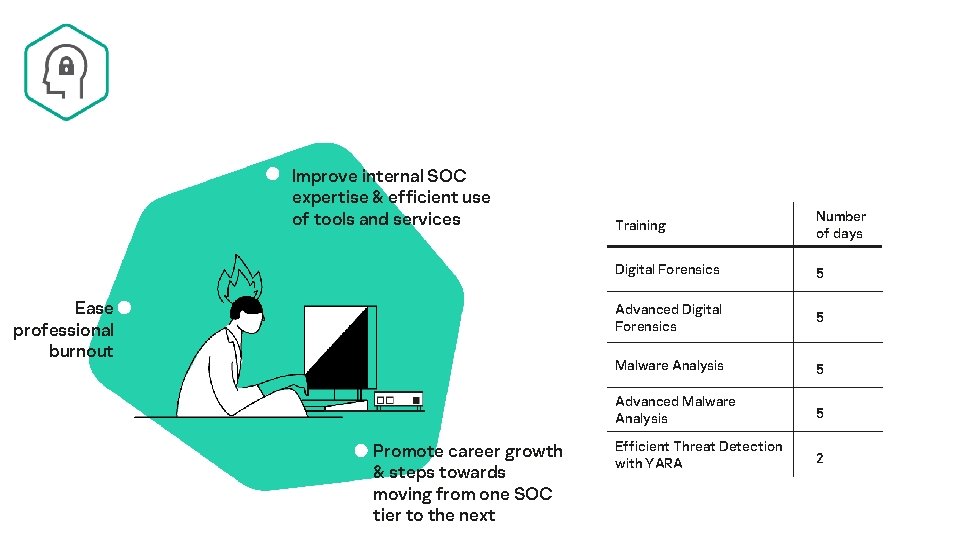 Improve internal SOC expertise & efficient use of tools and services

Ease professional burnout

Promote career growth & steps towards moving from one SOC tier to the next

| Training | Number of days |
|---|---|
| Digital Forensics | 5 |
| Advanced Digital Forensics | 5 |
| Malware Analysis | 5 |
| Advanced Malware Analysis | 5 |
| Efficient Threat Detection with YARA | 2 |